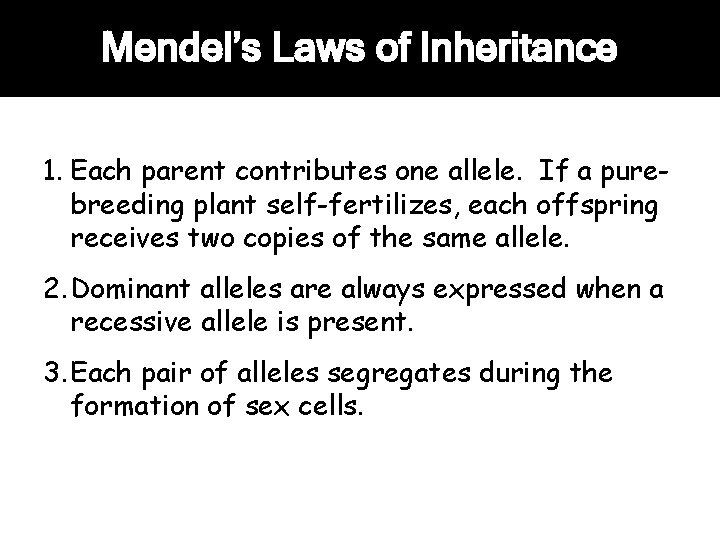 Mendel's Laws of Inheritance

1. Each parent contributes one allele. If a pure-breeding plant self-fertilizes, each offspring receives two copies of the same allele.

2. Dominant alleles are always expressed when a recessive allele is present.

3. Each pair of alleles segregates during the formation of sex cells.